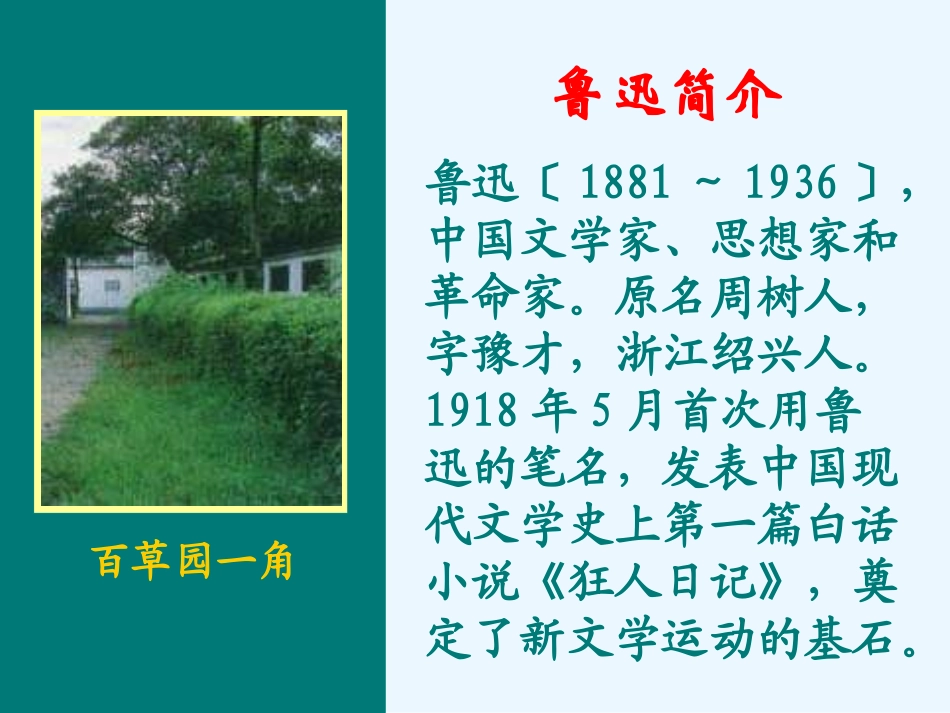 百草园一角

鲁迅简介

鲁迅〔1881 ~ 1936〕，中国文学家、思想家和革命家。原名周树人，字豫才，浙江绍兴人。1918 年 5 月首次用鲁迅的笔名，发表中国现代文学史上第一篇白话小说《狂人日记》，奠定了新文学运动的基石。